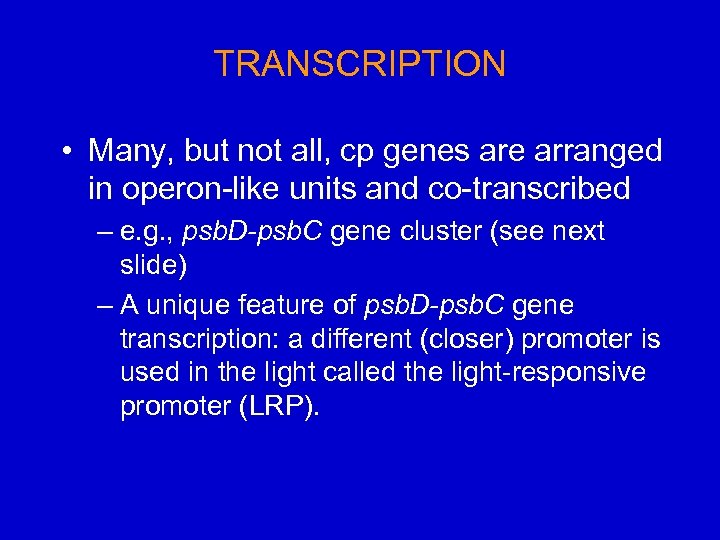 TRANSCRIPTION

• Many, but not all, cp genes are arranged in operon-like units and co-transcribed

– e.g., psbD-psbC gene cluster (see next slide)

– A unique feature of psbD-psbC gene transcription: a different (closer) promoter is used in the light called the light-responsive promoter (LRP).